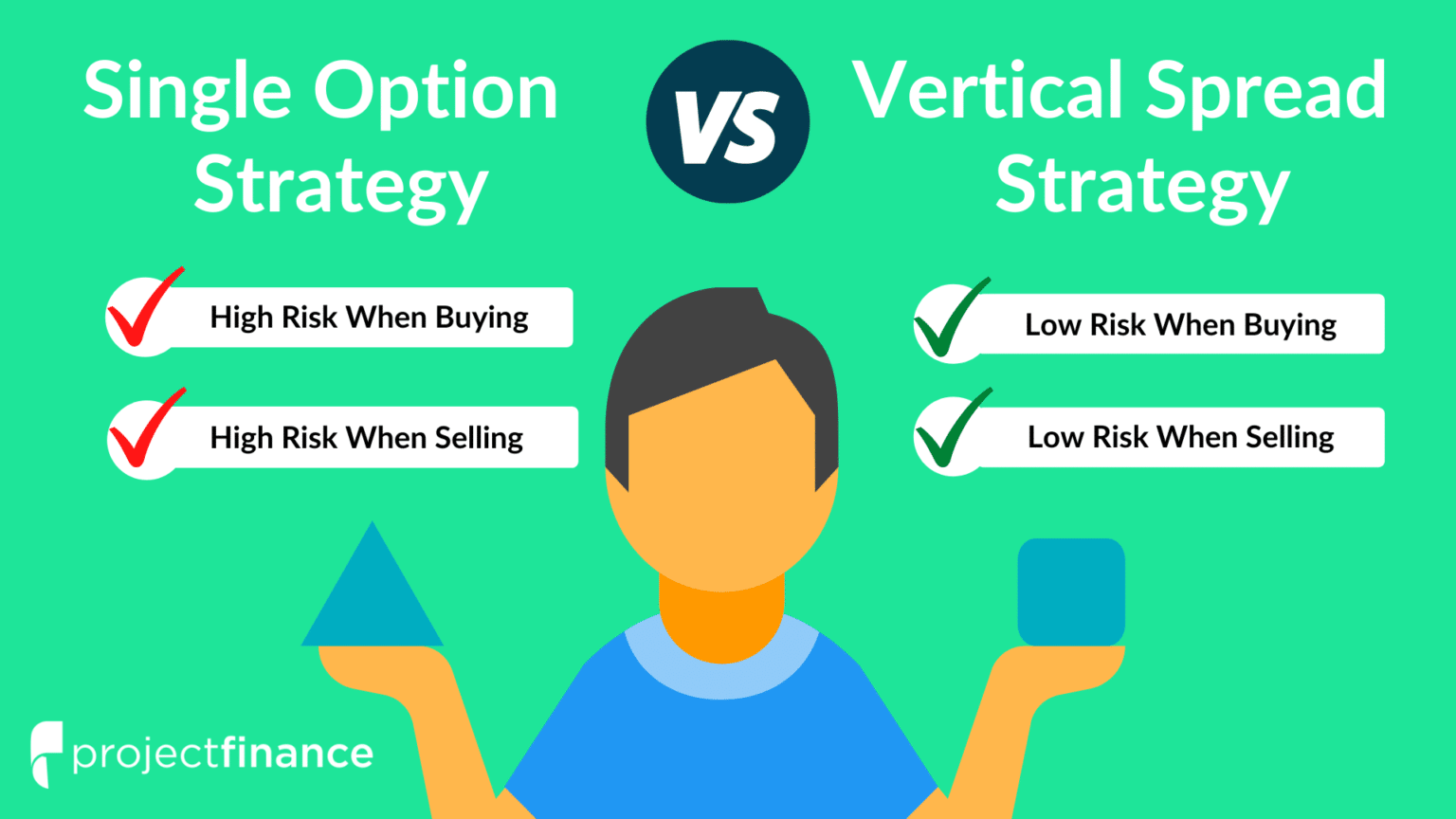 Single Option Strategy

VS

Vertical Spread Strategy

High Risk When Buying

High Risk When Selling

Low Risk When Buying

Low Risk When Selling

projectfinance